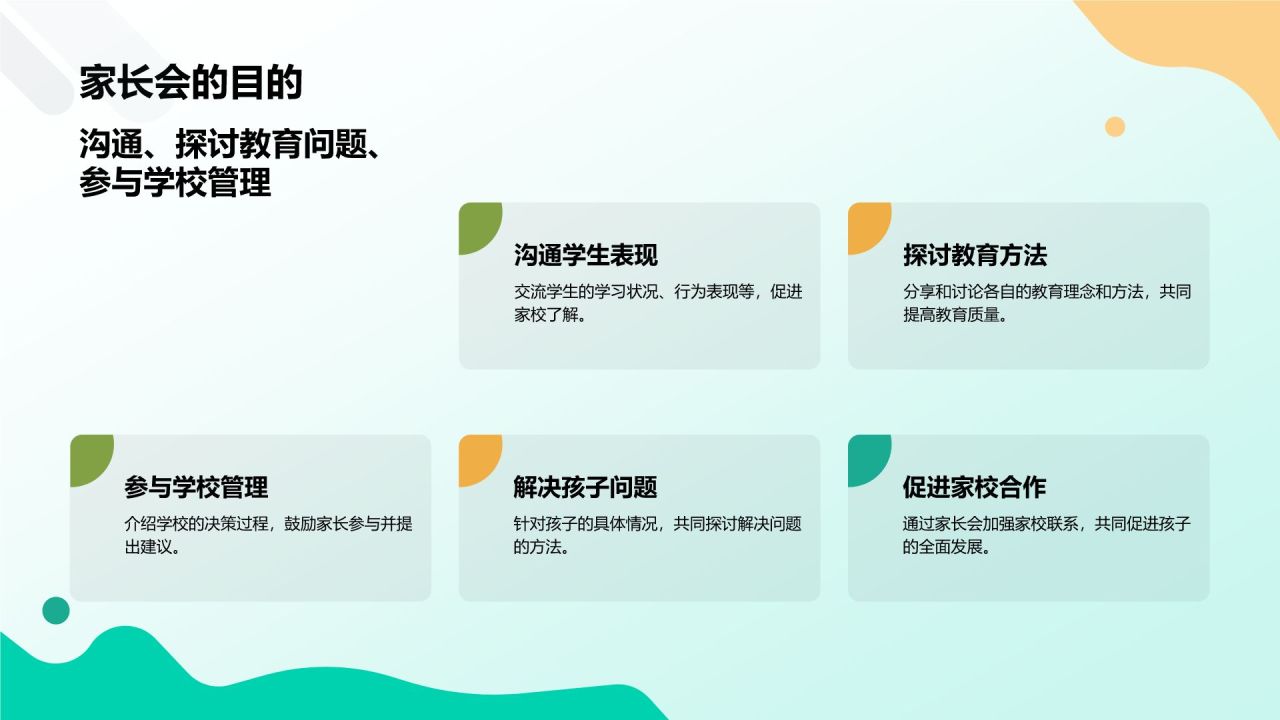 家长会的目的

沟通、探讨教育问题、参与学校管理

沟通学生表现

交流学生的学习状况、行为表现等，促进家校了解。

探讨教育方法

分享和讨论各自的教育理念和方法，共同提高教育质量。

参与学校管理

介绍学校的决策过程，鼓励家长参与并提出建议。

解决孩子问题

针对孩子的具体情况，共同探讨解决问题的方法。

促进家校合作

通过家长会加强家校联系，共同促进孩子的全面发展。